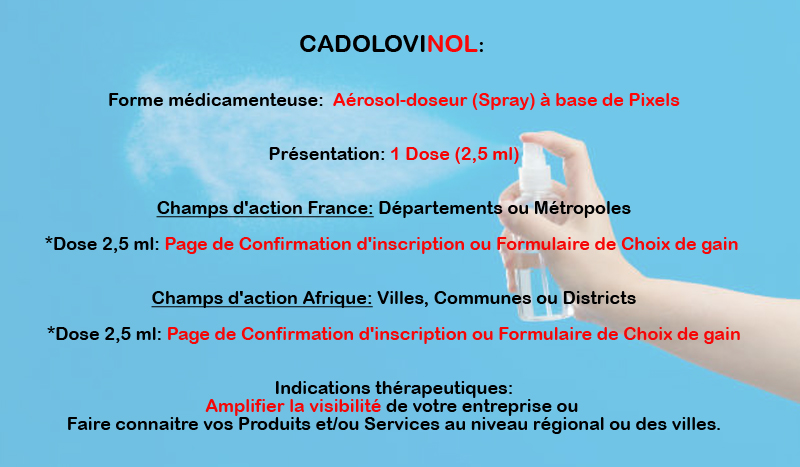 CADOLOVINOL:

Forme médicamenteuse: Aérosol-doseur (Spray) à base de Pixels

Présentation: 1 Dose (2,5 ml)

Champs d'action France: Départements ou Métropoles

*Dose 2,5 ml: Page de Confirmation d'inscription ou Formulaire de Choix de gain

Champs d'action Afrique: Villes, Communes ou Districts

*Dose 2,5 ml: Page de Confirmation d'inscription ou Formulaire de Choix de gain

Indications thérapeutiques:
Amplifier la visibilité de votre entreprise ou
Faire connaitre vos Produits et/ou Services au niveau régional ou des villes.